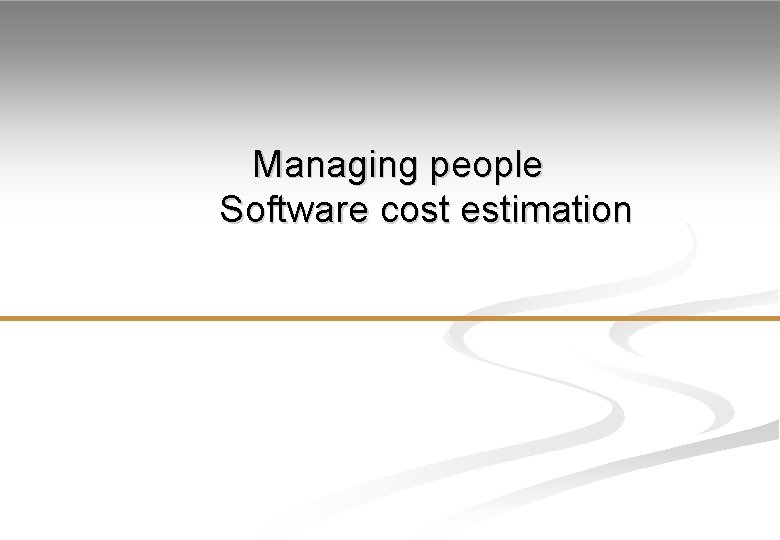 Managing people
Software cost estimation